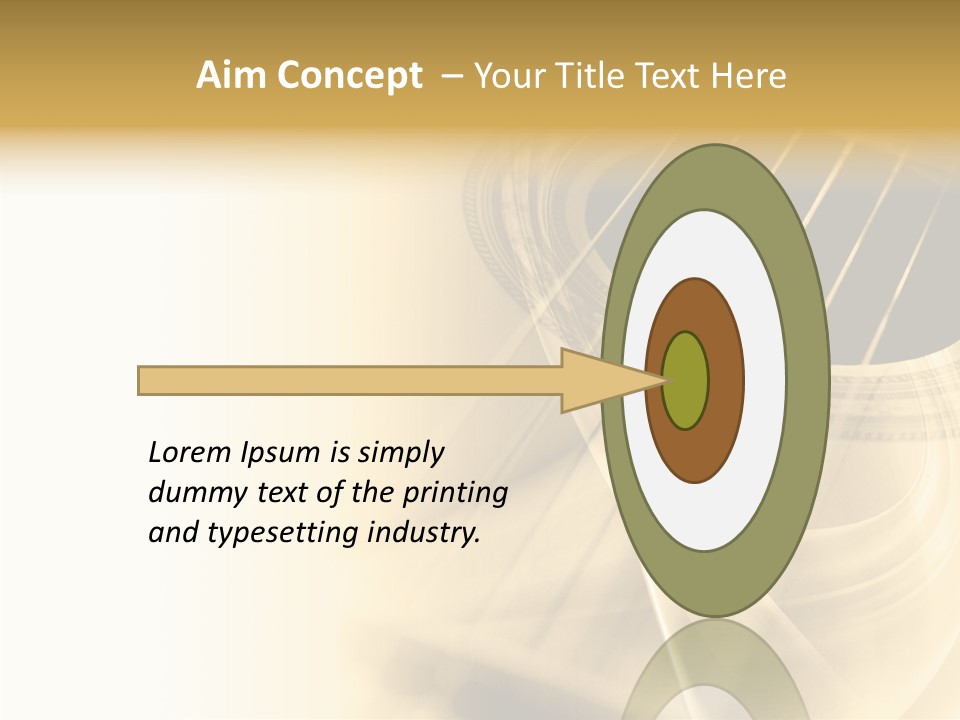 Aim Concept – Your Title Text Here

Lorem Ipsum is simply dummy text of the printing and typesetting industry.